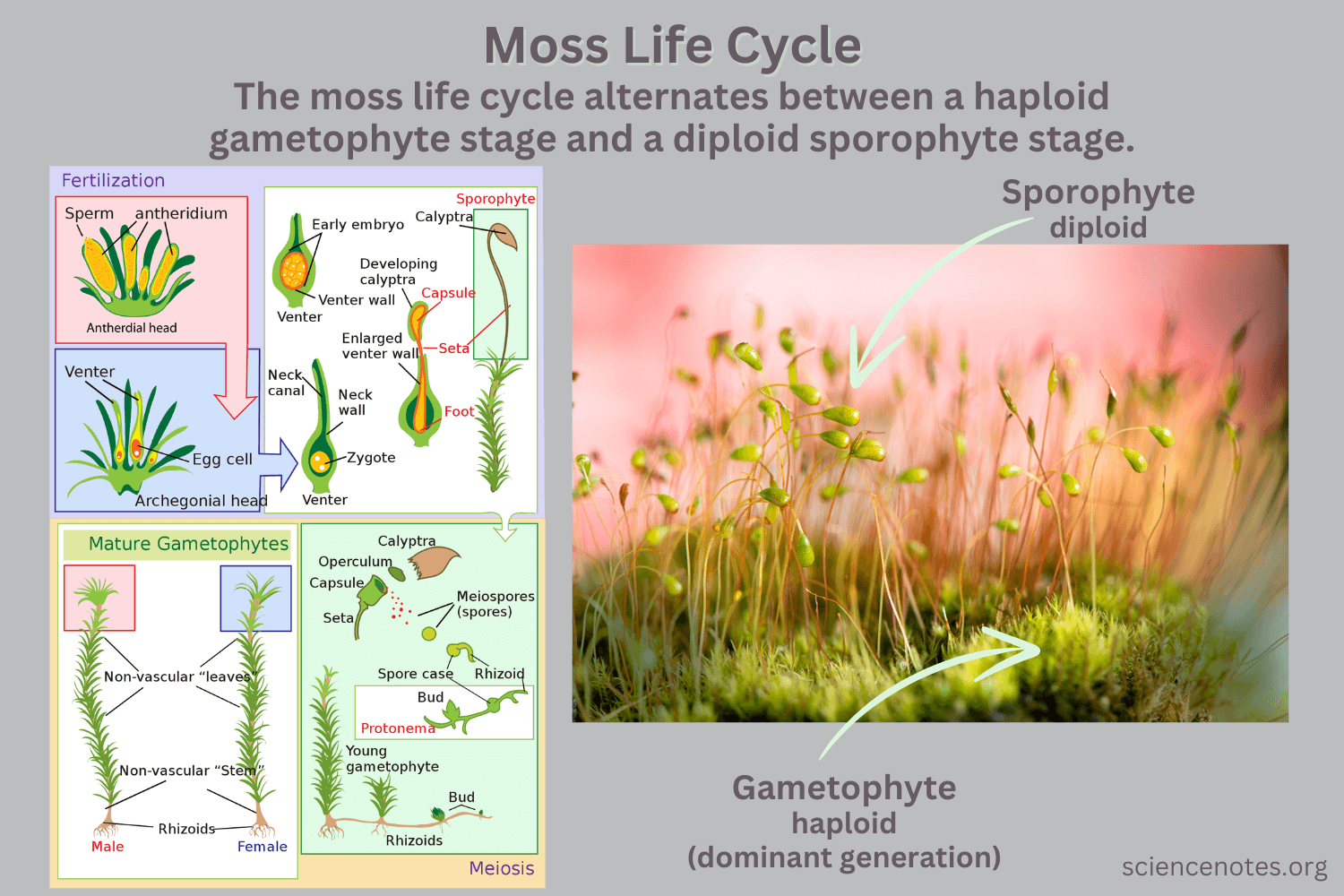 Moss Life Cycle
The moss life cycle alternates between a haploid gametophyte stage and a diploid sporophyte stage.

Fertilization
Sperm
antheridium
Antherdial head
Venter
Egg cell
Archegonial head
Sporophyte
Early embryo
Calyptra
Developing calyptra
Capsule
Venter wall
Venter
Enlarged venter wall
Seta
Neck canal
Neck wall
Foot
Zygote
Venter

Mature Gametophytes
Non-vascular "leaves"
Non-vascular "Stem"
Rhizoids
Male
Female

Calyptra
Operculum
Capsule
Seta
Meiospores (spores)
Spore case
Rhizoid
Bud
Protonema
Young gametophyte
Bud
Rhizoids
Meiosis

Sporophyte
diploid

Gametophyte
haploid
(dominant generation)

sciencenotes.org